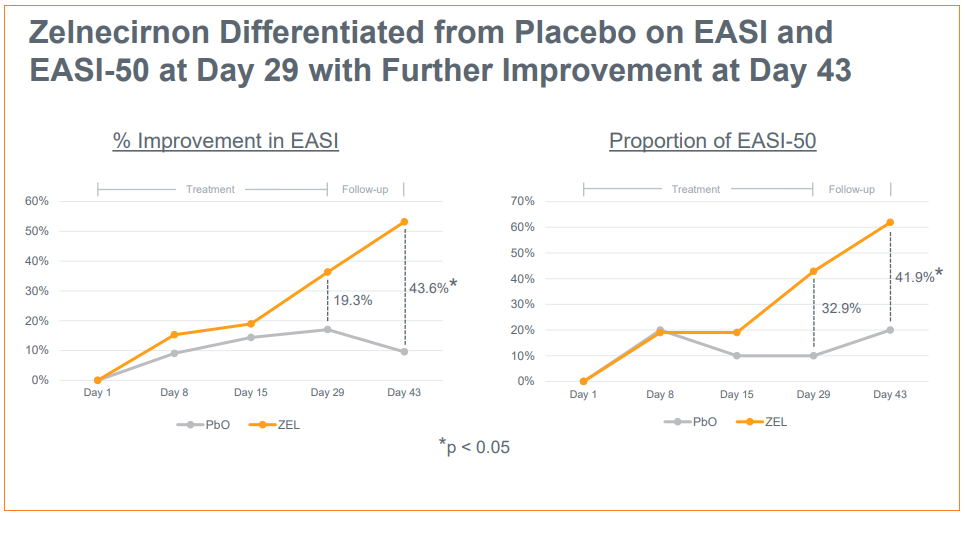 Zelnecirnon Differentiated from Placebo on EASI and EASI-50 at Day 29 with Further Improvement at Day 43

% Improvement in EASI

Treatment Follow-up

60%
50%
40%
30%
20%
10%
0%

19.3%
43.6%*

Day 1 Day 8 Day 15 Day 29 Day 43

PbO ZEL

Proportion of EASI-50

Treatment Follow-up

70%
60%
50%
40%
30%
20%
10%
0%

32.9%
41.9%*

Day 1 Day 8 Day 15 Day 29 Day 43

PbO ZEL

*p < 0.05